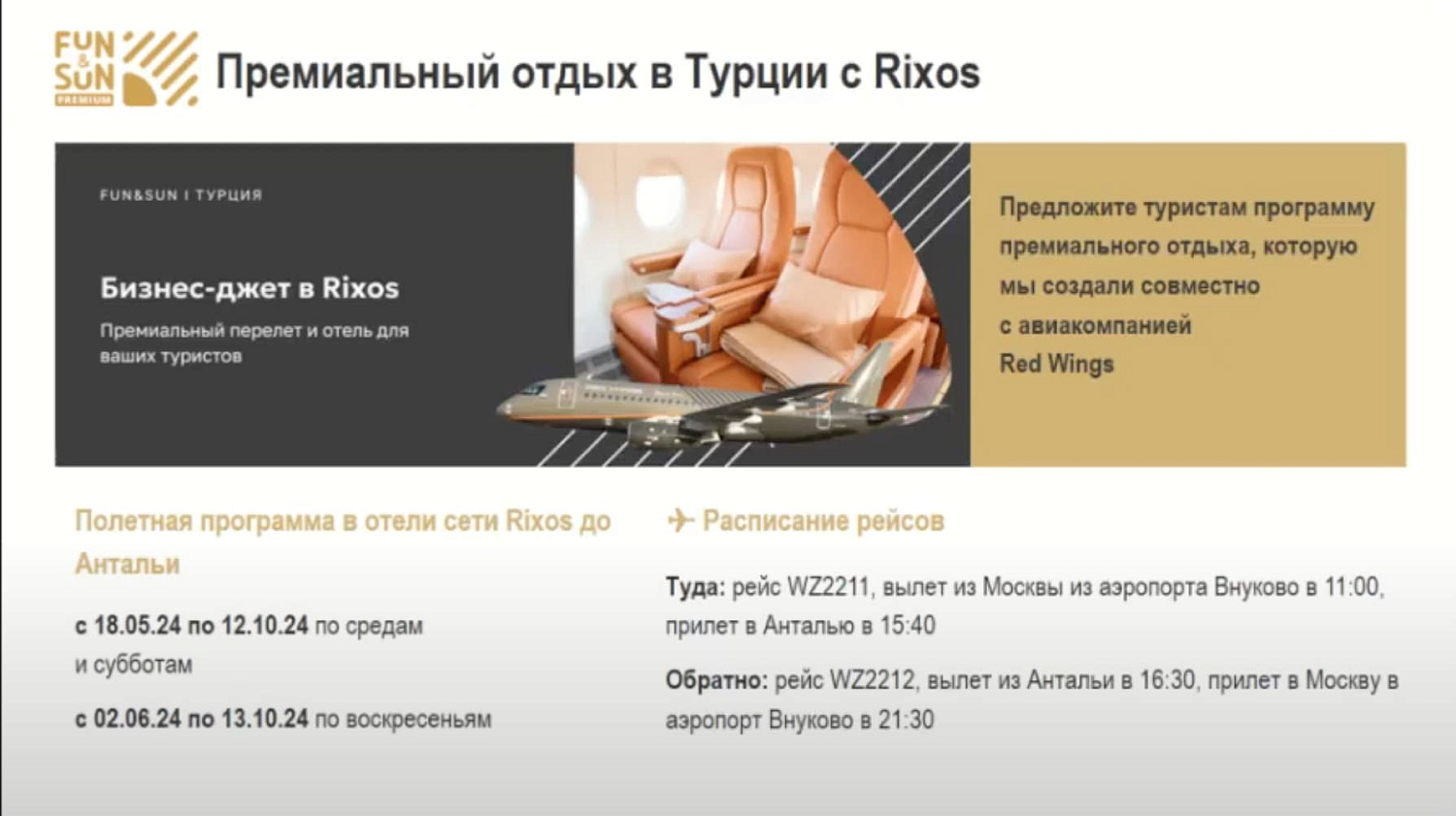 FUN & SUN PREMIUM

Премиальный отдых в Турции с Rixos

FUN&SUN I ТУРЦИЯ

Бизнес-джет в Rixos

Премиальный перелет и отель для ваших туристов

Предложите туристам программу премиального отдыха, которую мы создали совместно с авиакомпанией Red Wings

Полетная программа в отели сети Rixos до Антальи

с 18.05.24 по 12.10.24 по средам и субботам

с 02.06.24 по 13.10.24 по воскресеньям

Расписание рейсов

Туда: рейс WZ2211, вылет из Москвы из аэропорта Внуково в 11:00, прилет в Анталью в 15:40

Обратно: рейс WZ2212, вылет из Антальи в 16:30, прилет в Москву в аэропорт Внуково в 21:30